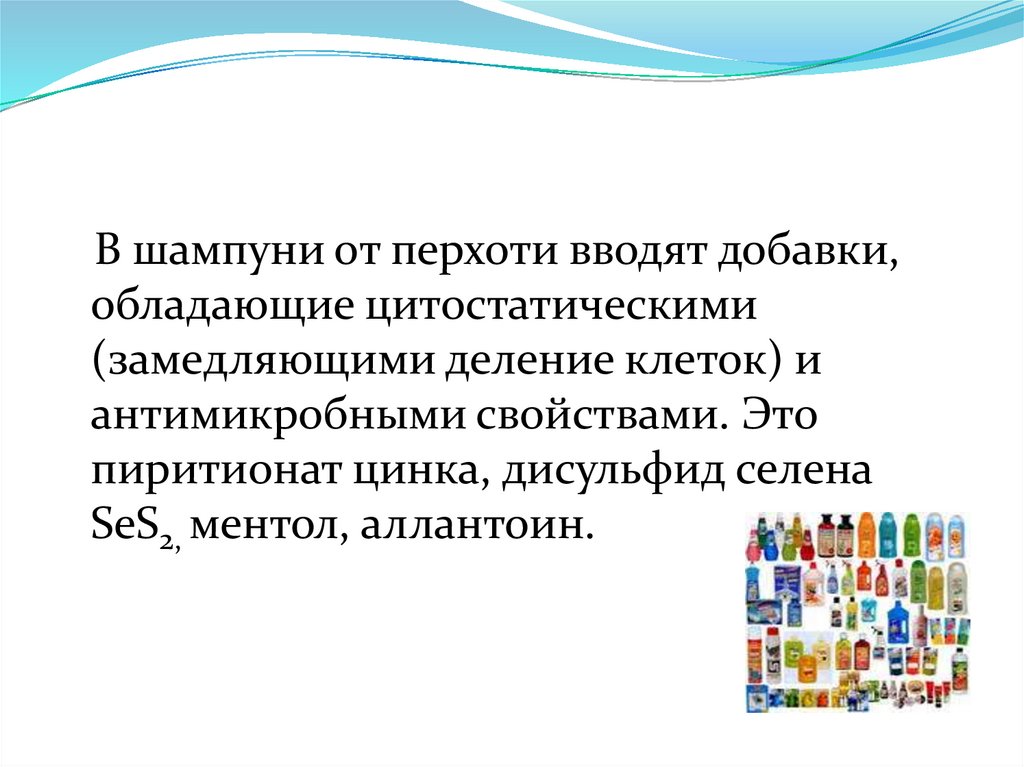 В шампуни от перхоти вводят добавки, обладающие цитостатическими (замедляющими деление клеток) и антимикробными свойствами. Это пиритионат цинка, дисульфид селена $SeS_2$, ментол, аллантоин.